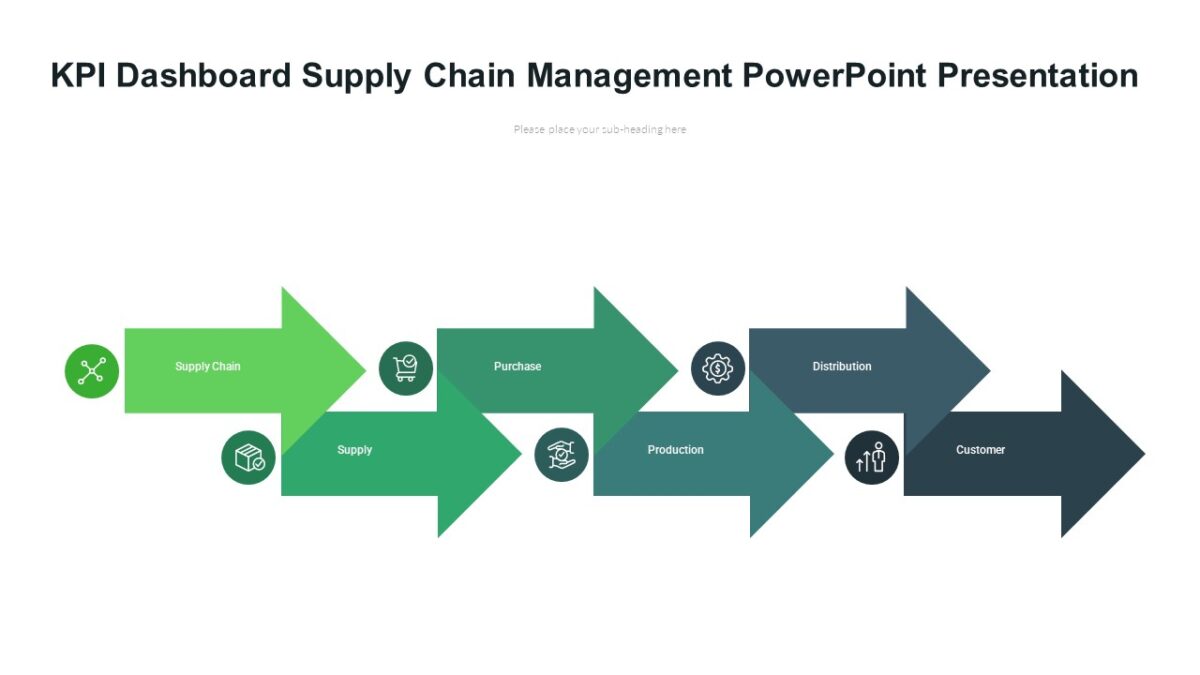 KPI Dashboard Supply Chain Management PowerPoint Presentation

Please place your sub-heading here

Supply Chain

Purchase

Distribution

Supply

Production

Customer